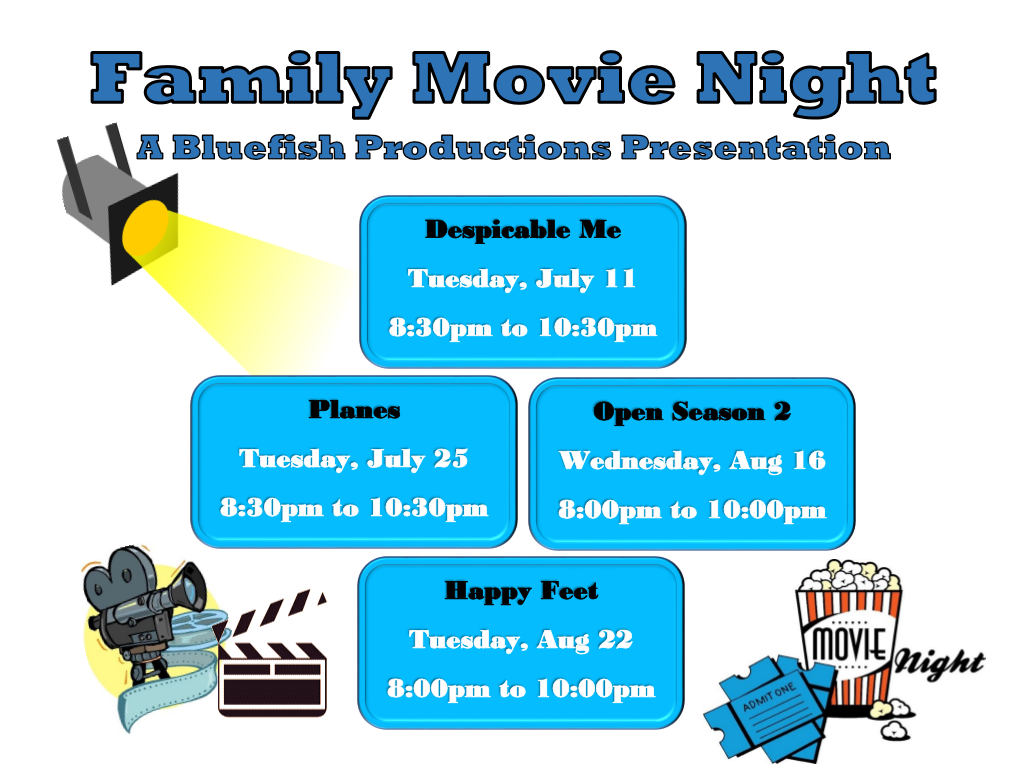 Family Movie Night

A Bluefish Productions Presentation

Despicable Me

Tuesday, July 11

8:30pm to 10:30pm

Planes

Tuesday, July 25

8:30pm to 10:30pm

Open Season 2

Wednesday, Aug 16

8:00pm to 10:00pm

Happy Feet

Tuesday, Aug 22

8:00pm to 10:00pm

MOVIE Night

ADMIT ONE